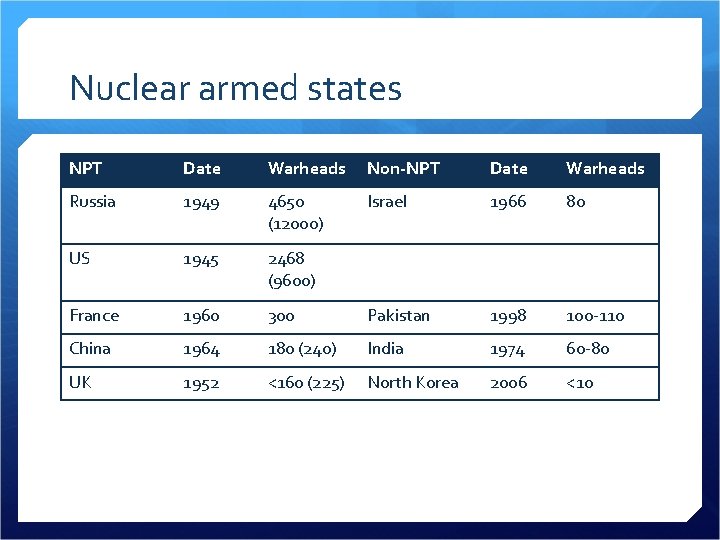 Nuclear armed states

| NPT | Date | Warheads | Non-NPT | Date | Warheads |
|---|---|---|---|---|---|
| Russia | 1949 | 4650 (12000) | Israel | 1966 | 80 |
| US | 1945 | 2468 (9600) | | | |
| France | 1960 | 300 | Pakistan | 1998 | 100-110 |
| China | 1964 | 180 (240) | India | 1974 | 60-80 |
| UK | 1952 | <160 (225) | North Korea | 2006 | <10 |